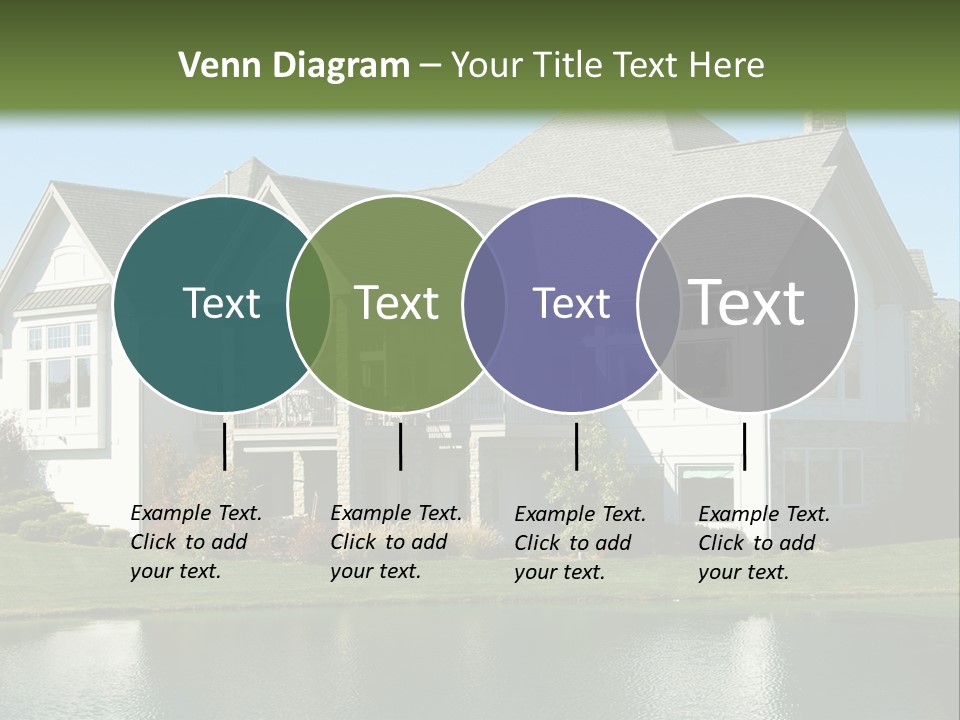 Venn Diagram – Your Title Text Here

Text

Text

Text

Text

Example Text. Click to add your text.

Example Text. Click to add your text.

Example Text. Click to add your text.

Example Text. Click to add your text.